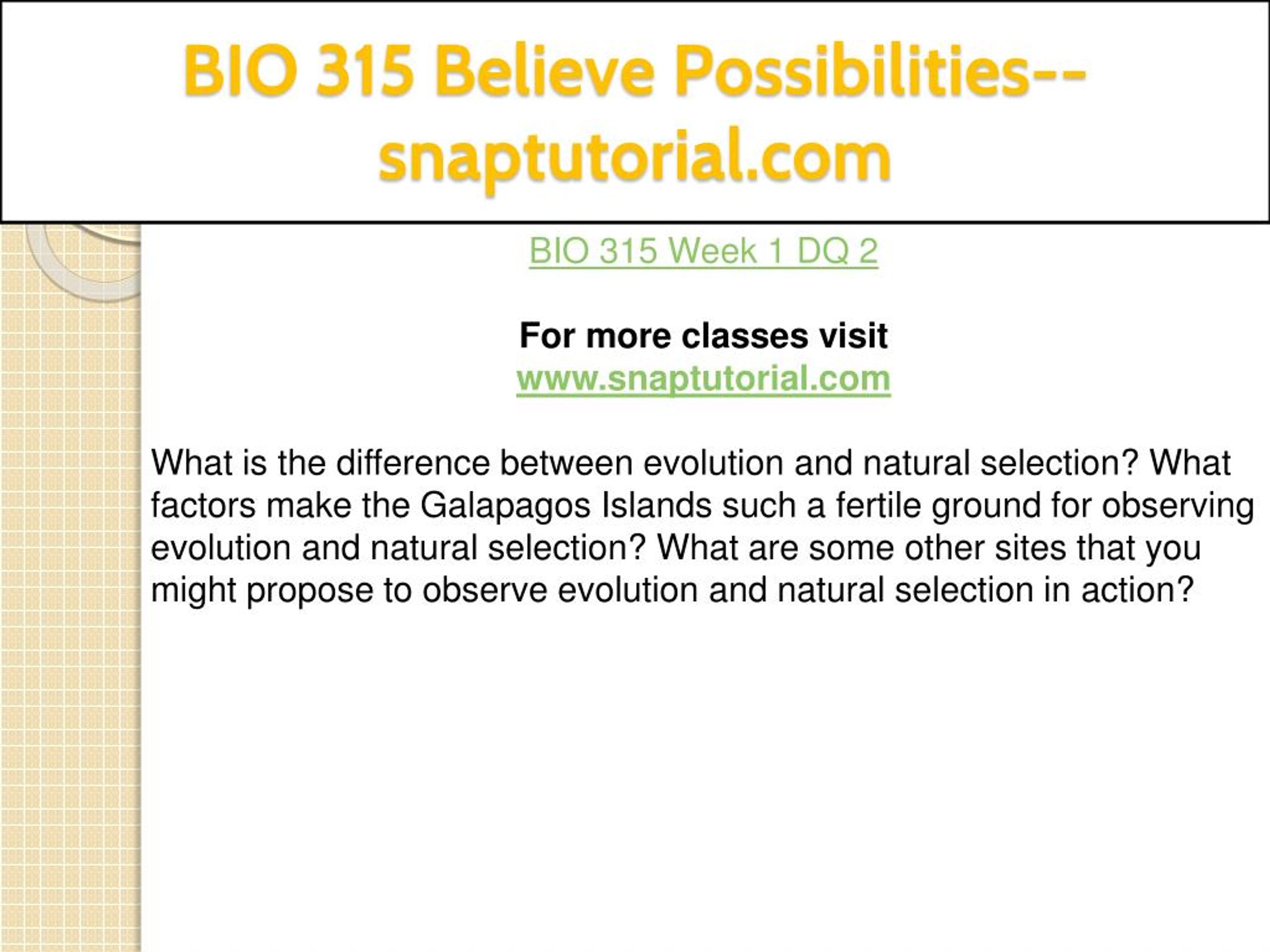 BIO 315 Believe Possibilities--snaptutorial.com

BIO 315 Week 1 DQ 2

For more classes visit
www.snaptutorial.com

What is the difference between evolution and natural selection? What factors make the Galapagos Islands such a fertile ground for observing evolution and natural selection? What are some other sites that you might propose to observe evolution and natural selection in action?